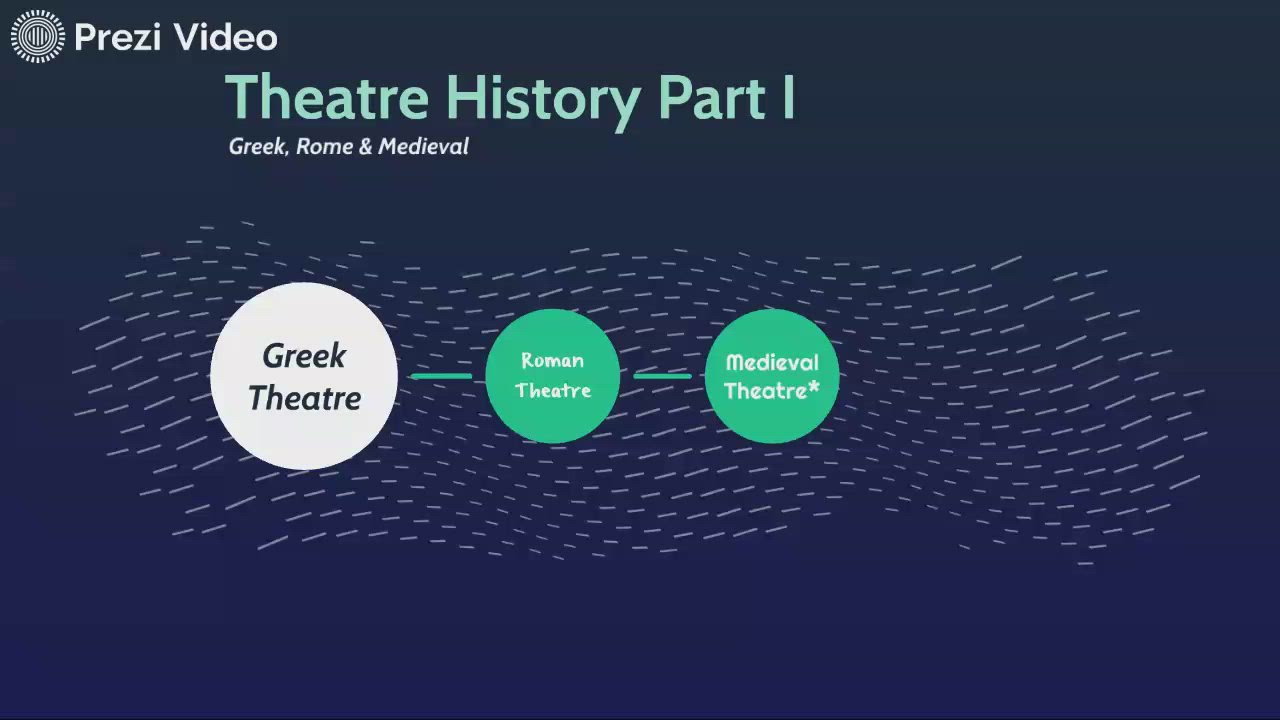 Prezi Video

Theatre History Part I

Greek, Rome & Medieval

Greek Theatre

Roman Theatre

Medieval Theatre*